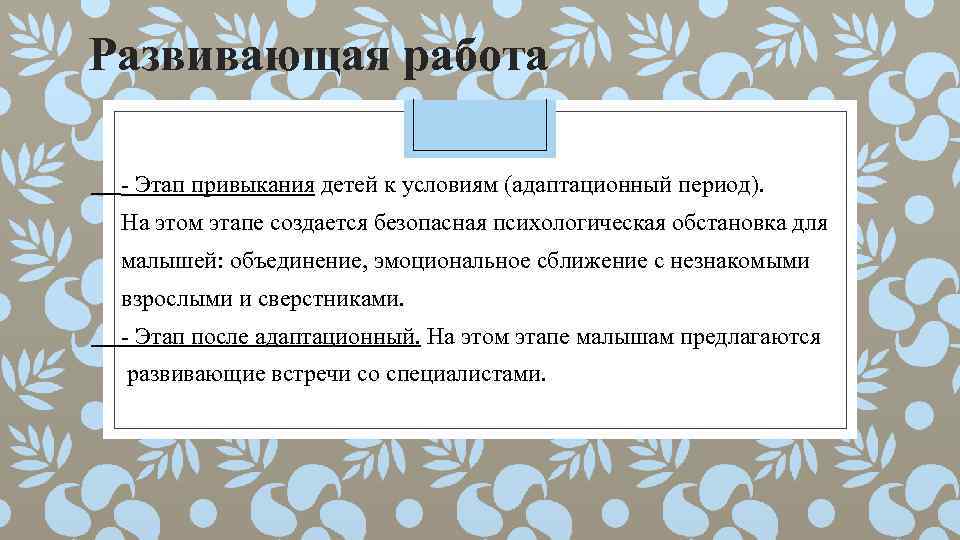 Развивающая работа

- Этап привыкания детей к условиям (адаптационный период). На этом этапе создается безопасная психологическая обстановка для малышей: объединение, эмоциональное сближение с незнакомыми взрослыми и сверстниками.
- Этап после адаптационный. На этом этапе малышам предлагаются развивающие встречи со специалистами.